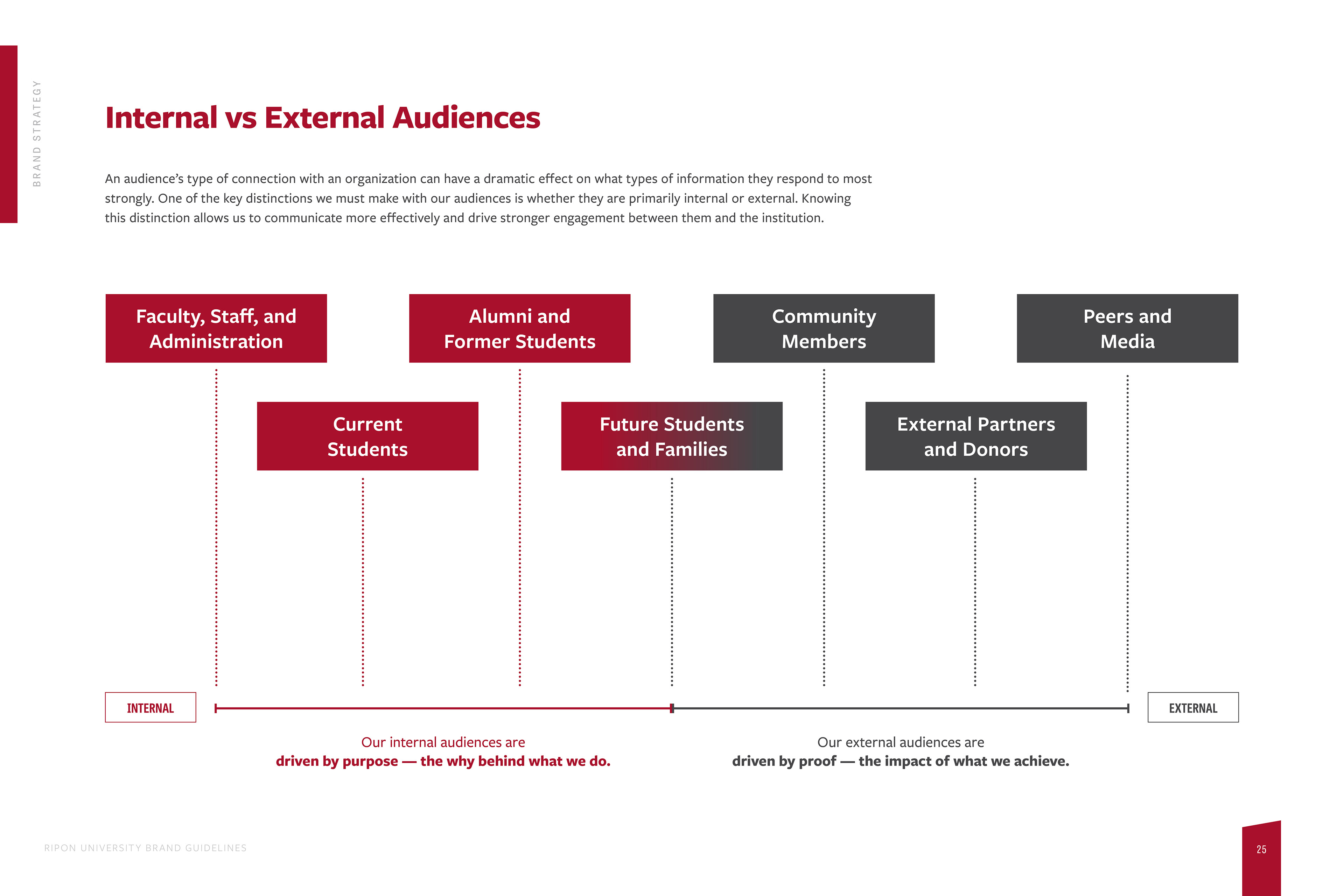 BRAND STRATEGY

Internal vs External Audiences

An audience's type of connection with an organization can have a dramatic effect on what types of information they respond to most strongly. One of the key distinctions we must make with our audiences is whether they are primarily internal or external. Knowing this distinction allows us to communicate more effectively and drive stronger engagement between them and the institution.

Faculty, Staff, and Administration

Alumni and Former Students

Community Members

Peers and Media

Current Students

Future Students and Families

External Partners and Donors

INTERNAL

EXTERNAL

Our internal audiences are
driven by purpose — the why behind what we do.

Our external audiences are
driven by proof — the impact of what we achieve.

RIPON UNIVERSITY BRAND GUIDELINES

25